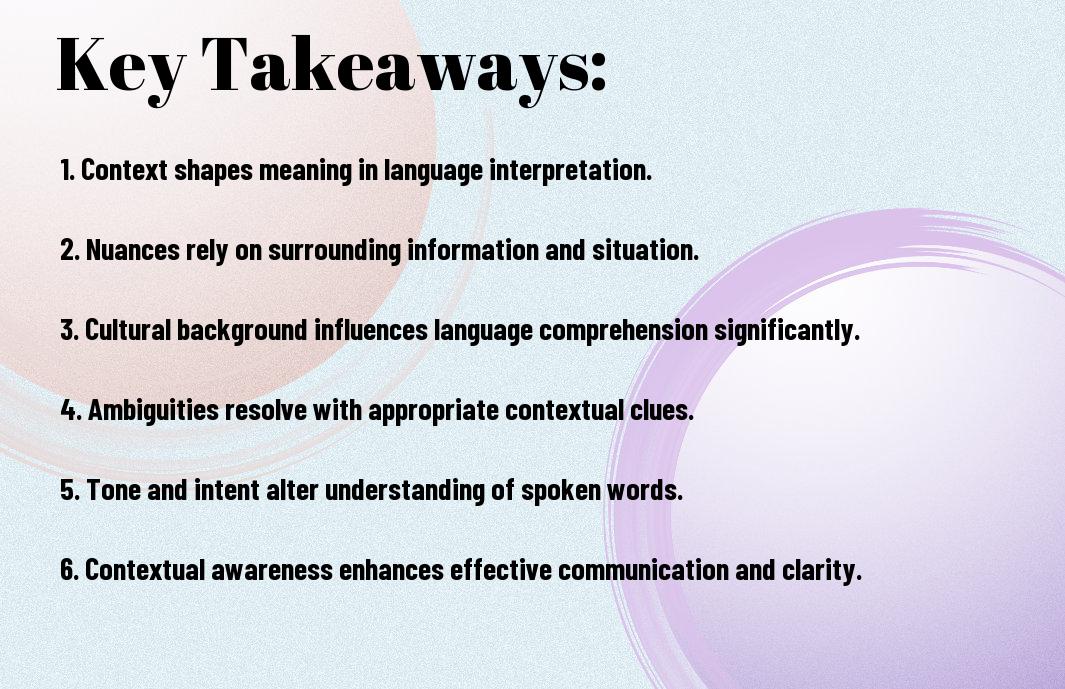 Key Takeaways:

1. Context shapes meaning in language interpretation.

2. Nuances rely on surrounding information and situation.

3. Cultural background influences language comprehension significantly.

4. Ambiguities resolve with appropriate contextual clues.

5. Tone and intent alter understanding of spoken words.

6. Contextual awareness enhances effective communication and clarity.